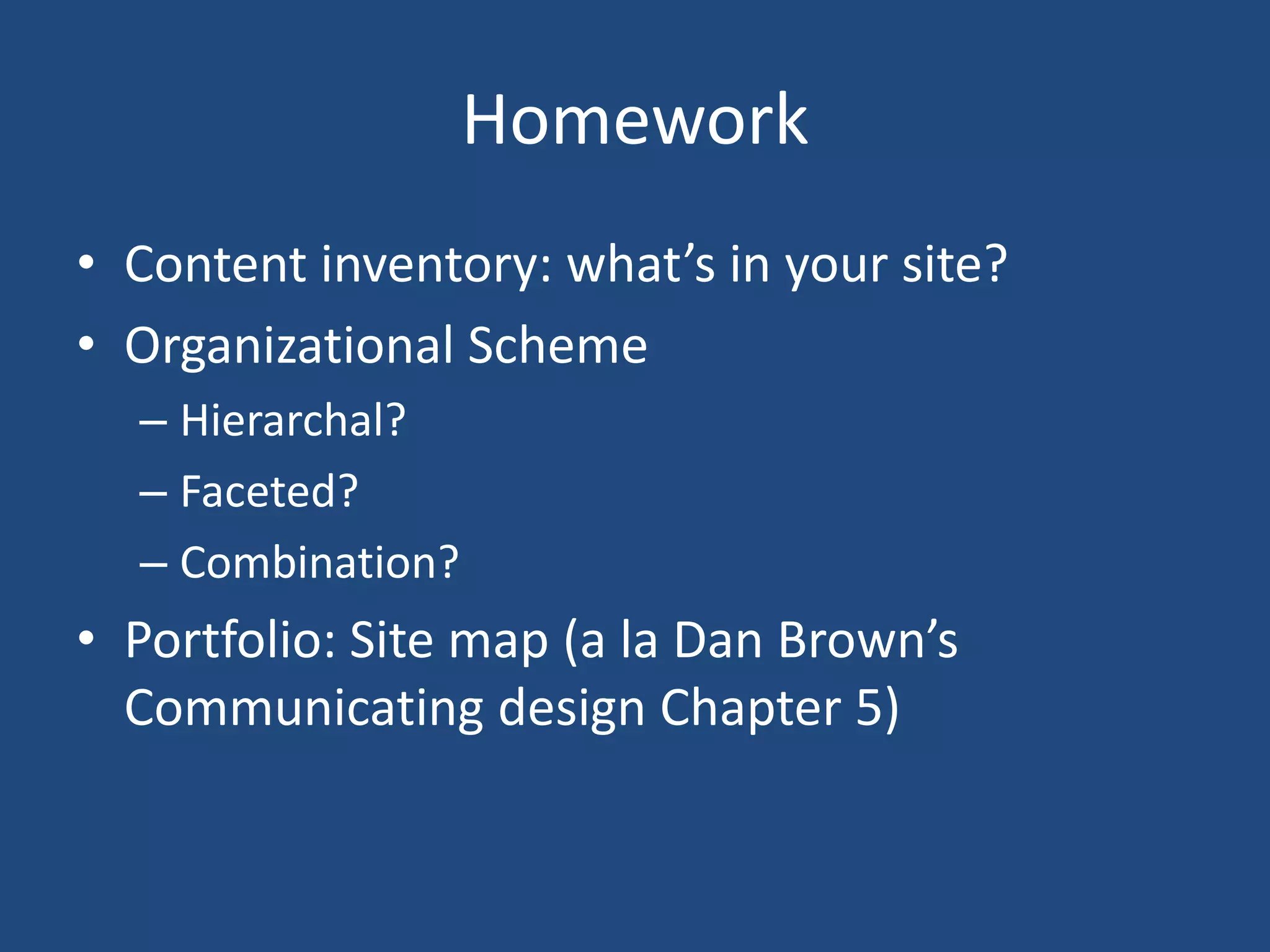 Homework

• Content inventory: what’s in your site?
• Organizational Scheme
– Hierarchal?
– Faceted?
– Combination?
• Portfolio: Site map (a la Dan Brown’s Communicating design Chapter 5)